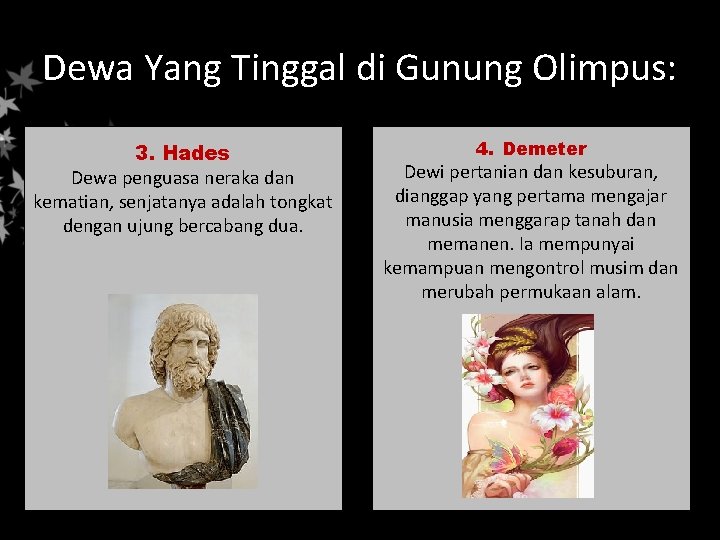 Dewa Yang Tinggal di Gunung Olimpus:

3. Hades
Dewa penguasa neraka dan kematian, senjatanya adalah tongkat dengan ujung bercabang dua.

4. Demeter
Dewi pertanian dan kesuburan, dianggap yang pertama mengajar manusia menggarap tanah dan memanen. Ia mempunyai kemampuan mengontrol musim dan merubah permukaan alam.